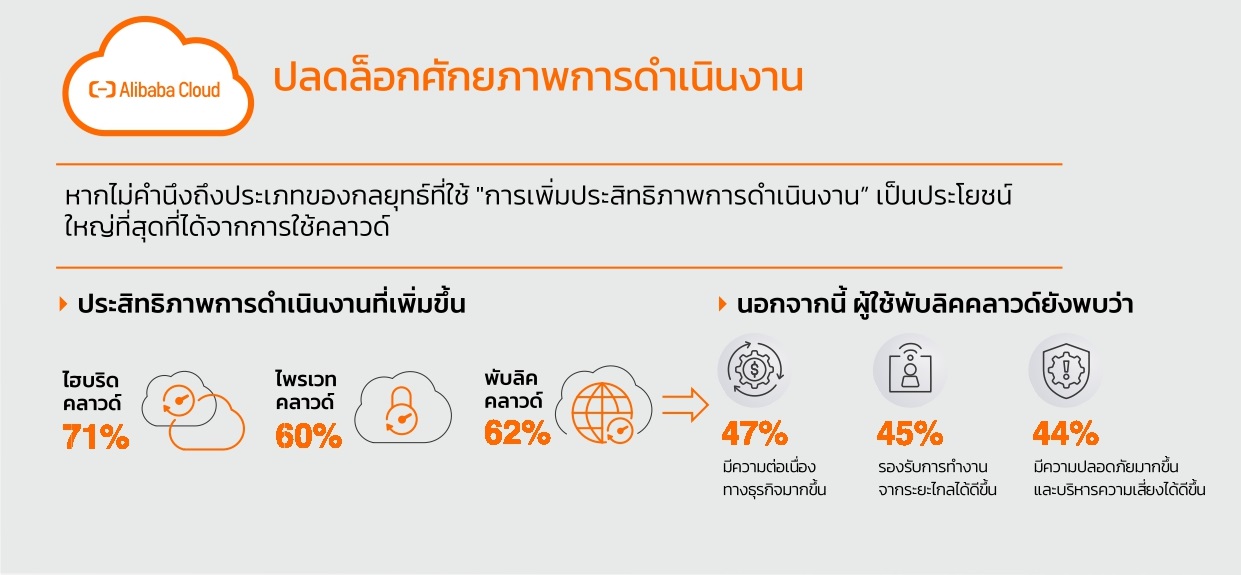 Alibaba Cloud

ปลดล็อกศักยภาพการดำเนินงาน

หากไม่คำนึงถึงประเภทของกลยุทธ์ที่ใช้ "การเพิ่มประสิทธิภาพการดำเนินงาน" เป็นประโยชน์ใหญ่ที่สุดที่ได้จากการใช้คลาวด์

ประสิทธิภาพการดำเนินงานที่เพิ่มขึ้น

ไฮบริด คลาวด์ 71%

ไพรเวท คลาวด์ 60%

พับลิค คลาวด์ 62%

นอกจากนี้ ผู้ใช้พับลิคคลาวด์ยังพบว่า

47%
มีความต่อเนื่องทางธุรกิจมากขึ้น

45%
รองรับการทำงานจากระยะไกลได้ดีขึ้น

44%
มีความปลอดภัยมากขึ้นและบริหารความเสี่ยงได้ดีขึ้น